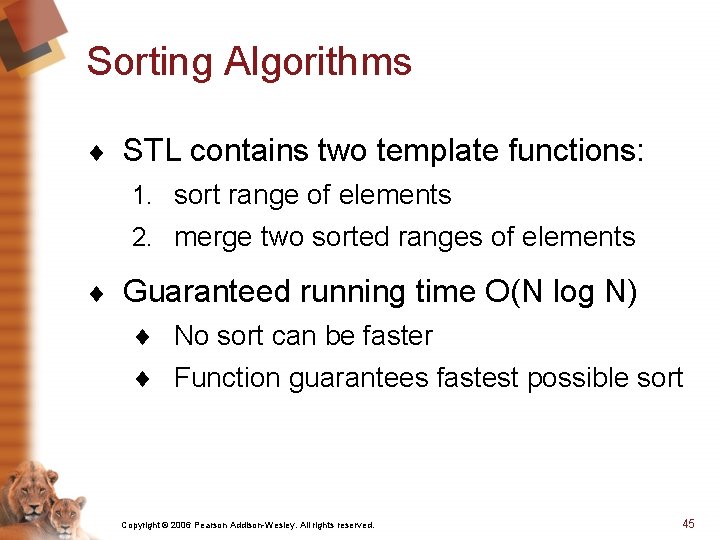 Sorting Algorithms

♦ STL contains two template functions:
1. sort range of elements
2. merge two sorted ranges of elements

♦ Guaranteed running time O(N log N)
♦ No sort can be faster
♦ Function guarantees fastest possible sort

Copyright © 2006 Pearson Addison-Wesley. All rights reserved.

45